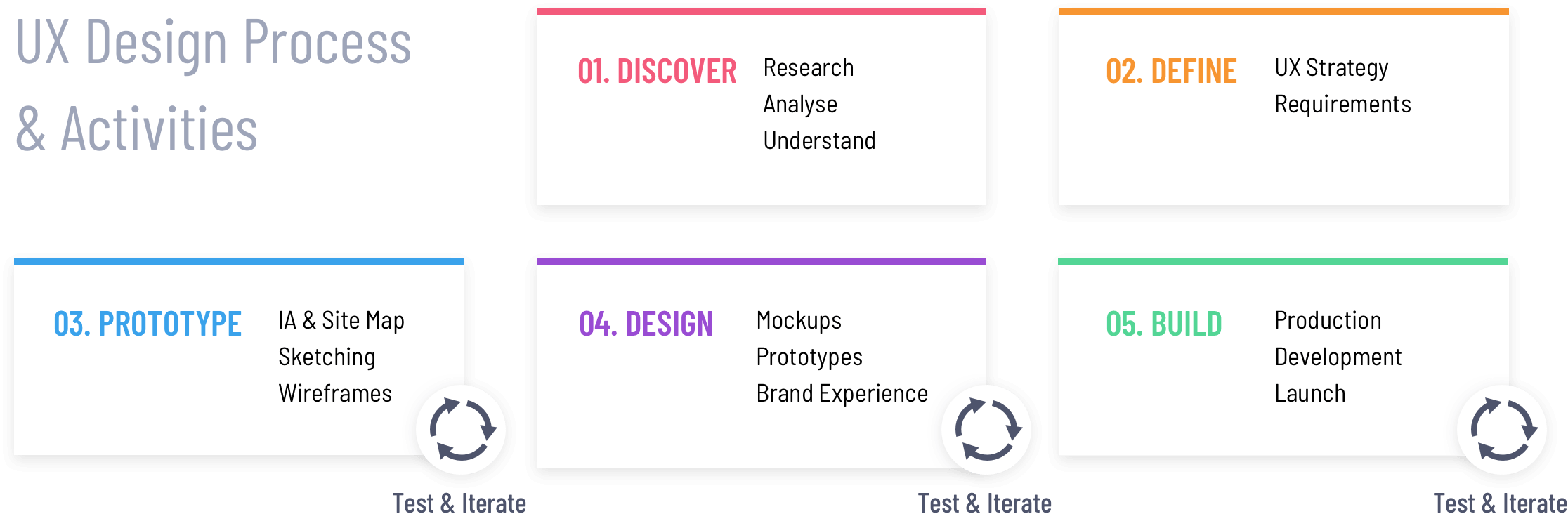 UX Design Process & Activities

01. DISCOVER
Research
Analyse
Understand

02. DEFINE
UX Strategy
Requirements

03. PROTOTYPE
IA & Site Map
Sketching
Wireframes

Test & Iterate

04. DESIGN
Mockups
Prototypes
Brand Experience

Test & Iterate

05. BUILD
Production
Development
Launch

Test & Iterate